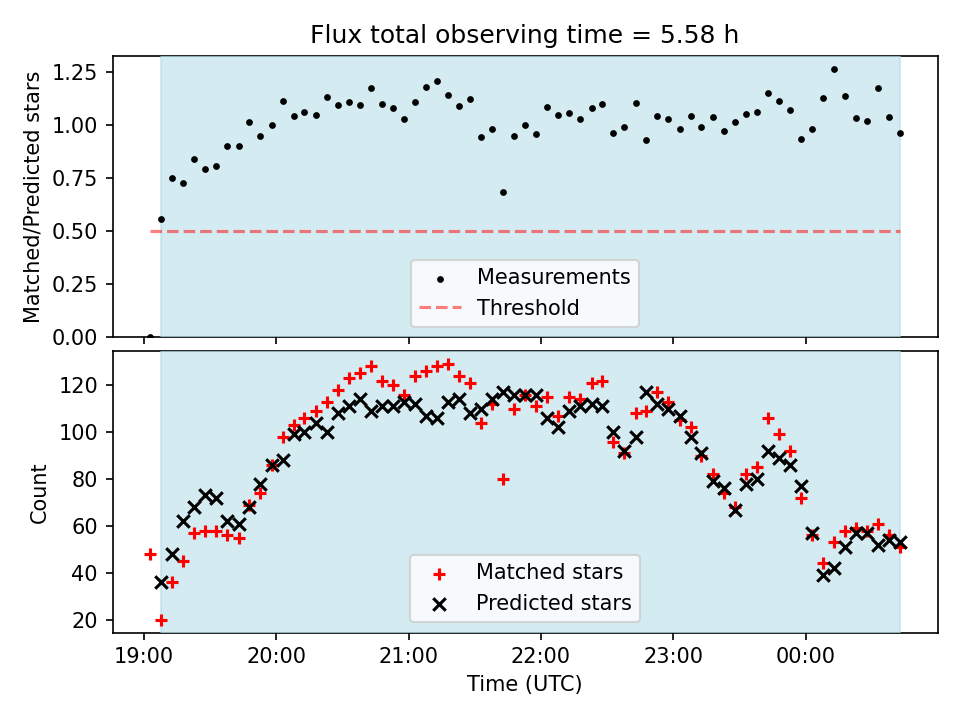 Flux total observing time = 5.58 h

Matched/Predicted stars

1.25
1.00
0.75
0.50
0.25
0.00

Measurements
Threshold

Count

120
100
80
60
40
20

Matched stars
Predicted stars

19:00 20:00 21:00 22:00 23:00 00:00

Time (UTC)